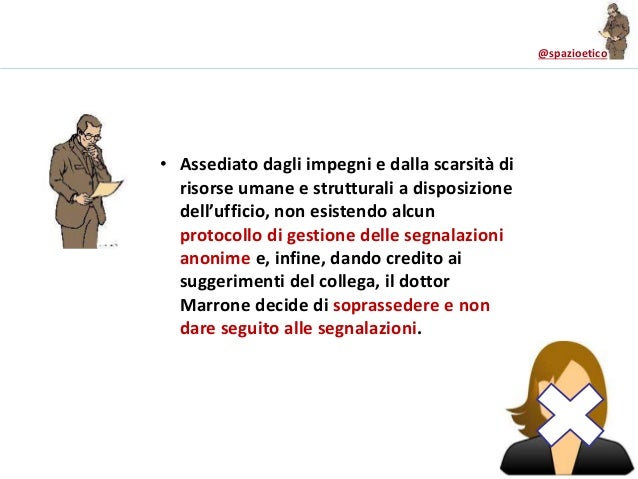 @spazioetico

• Assediato dagli impegni e dalla scarsità di risorse umane e strutturali a disposizione dell'ufficio, non esistendo alcun protocollo di gestione delle segnalazioni anonime e, infine, dando credito ai suggerimenti del collega, il dottor Marrone decide di soprassedere e non dare seguito alle segnalazioni.